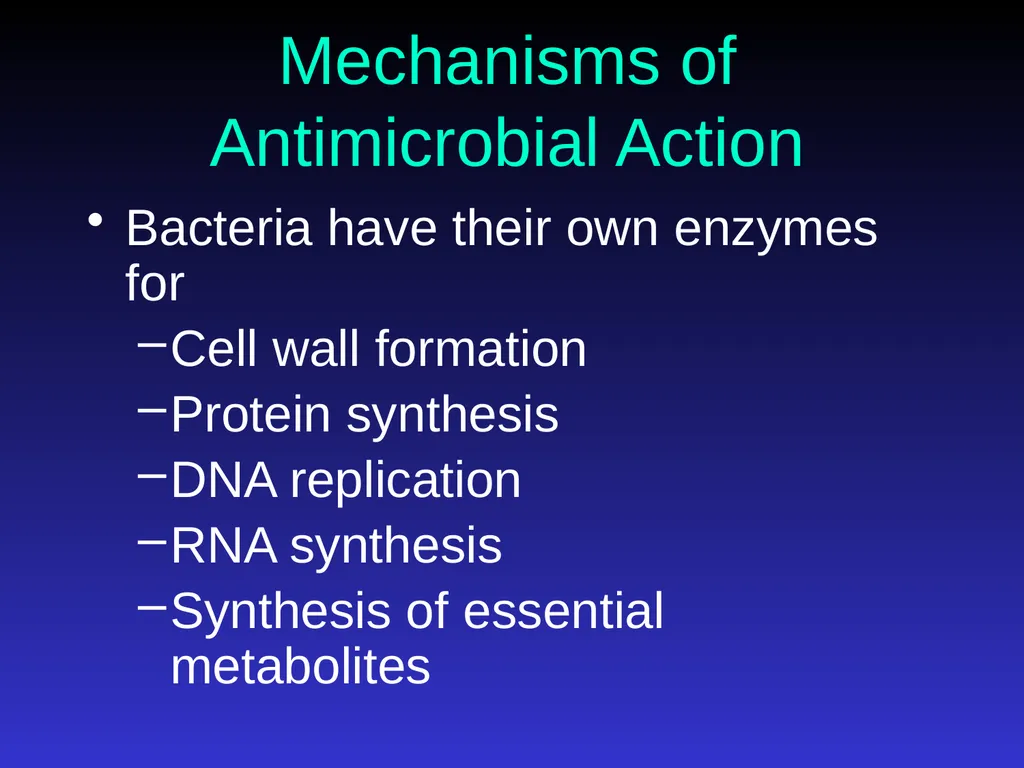 Mechanisms of Antimicrobial Action

• Bacteria have their own enzymes for
– Cell wall formation
– Protein synthesis
– DNA replication
– RNA synthesis
– Synthesis of essential metabolites